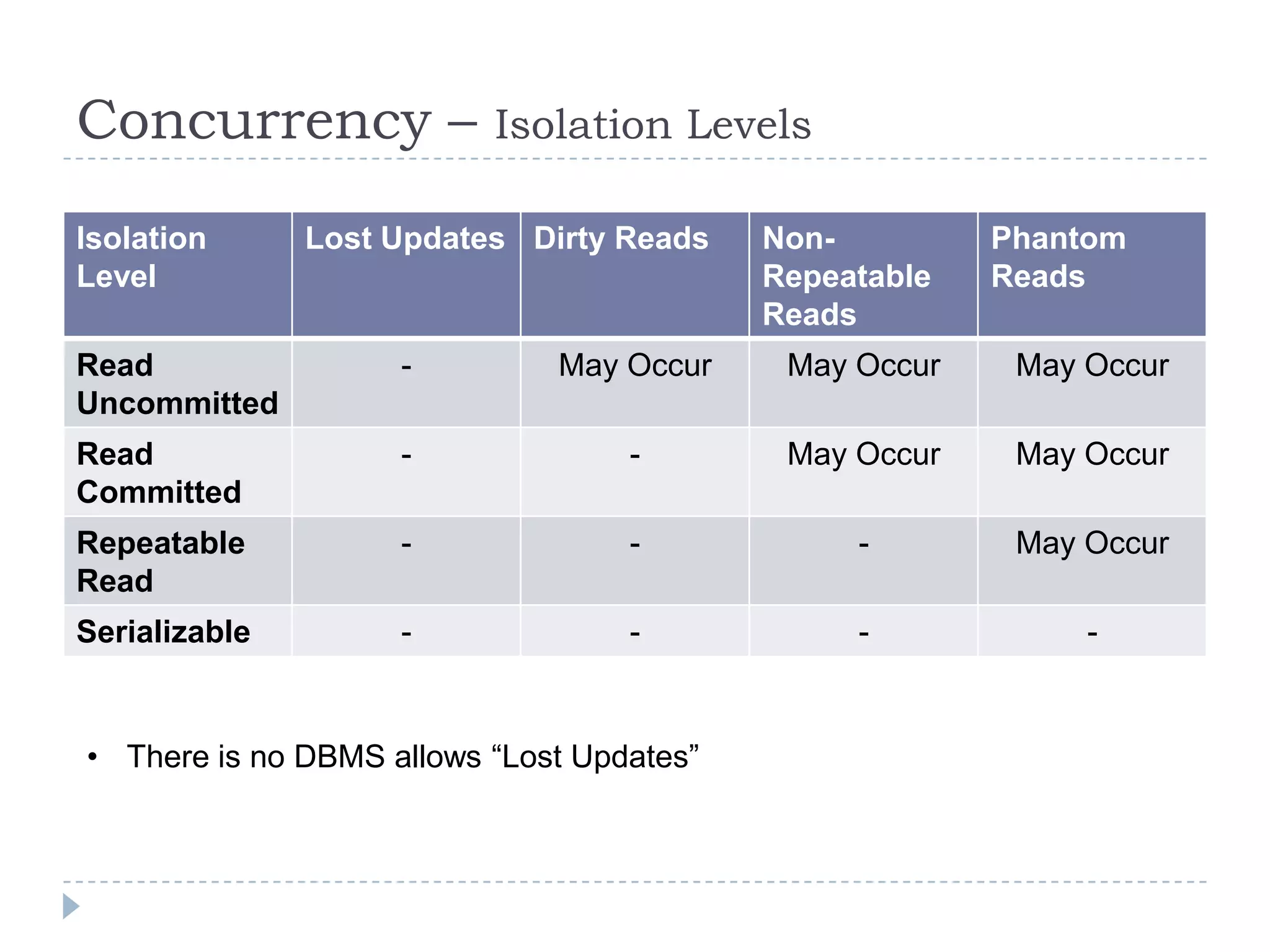 Concurrency – Isolation Levels

| Isolation Level | Lost Updates | Dirty Reads | Non-Repeatable Reads | Phantom Reads |
|---|---|---|---|---|
| Read Uncommitted | - | May Occur | May Occur | May Occur |
| Read Committed | - | - | May Occur | May Occur |
| Repeatable Read | - | - | - | May Occur |
| Serializable | - | - | - | - |

• There is no DBMS allows “Lost Updates”